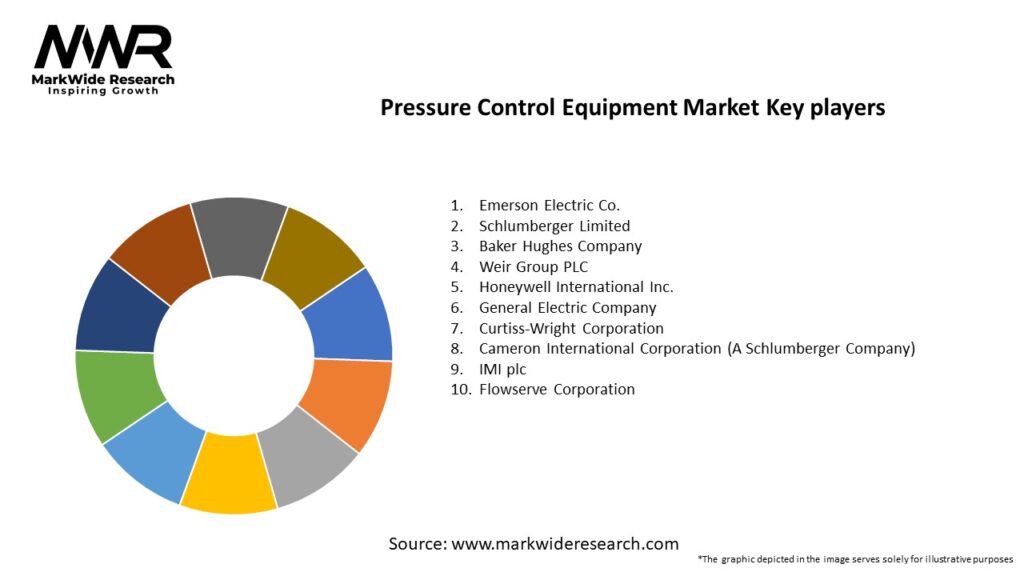 MWR
MarkWide Research
Inspiring Growth

Pressure Control Equipment Market Key players

1. Emerson Electric Co.
2. Schlumberger Limited
3. Baker Hughes Company
4. Weir Group PLC
5. Honeywell International Inc.
6. General Electric Company
7. Curtiss-Wright Corporation
8. Cameron International Corporation (A Schlumberger Company)
9. IMI plc
10. Flowserve Corporation

Source: www.markwideresearch.com

*The graphic depicted in the image serves solely for illustrative purposes